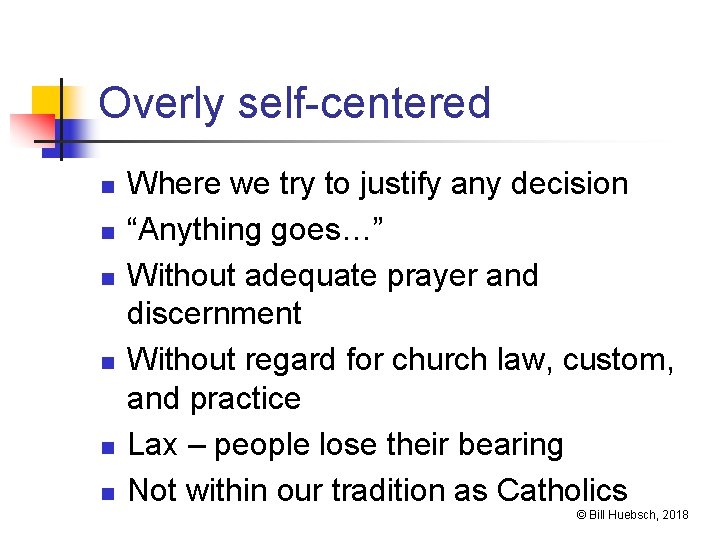 Overly self-centered

- Where we try to justify any decision
- “Anything goes…”
- Without adequate prayer and discernment
- Without regard for church law, custom, and practice
- Lax – people lose their bearing
- Not within our tradition as Catholics

© Bill Huebsch, 2018